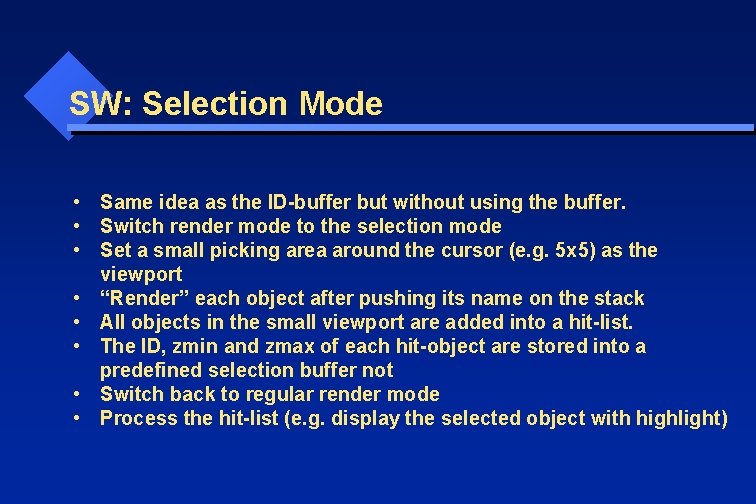 SW: Selection Mode

• Same idea as the ID-buffer but without using the buffer.
• Switch render mode to the selection mode
• Set a small picking area around the cursor (e.g. 5x5) as the viewport
• “Render” each object after pushing its name on the stack
• All objects in the small viewport are added into a hit-list.
• The ID, zmin and zmax of each hit-object are stored into a predefined selection buffer not
• Switch back to regular render mode
• Process the hit-list (e.g. display the selected object with highlight)